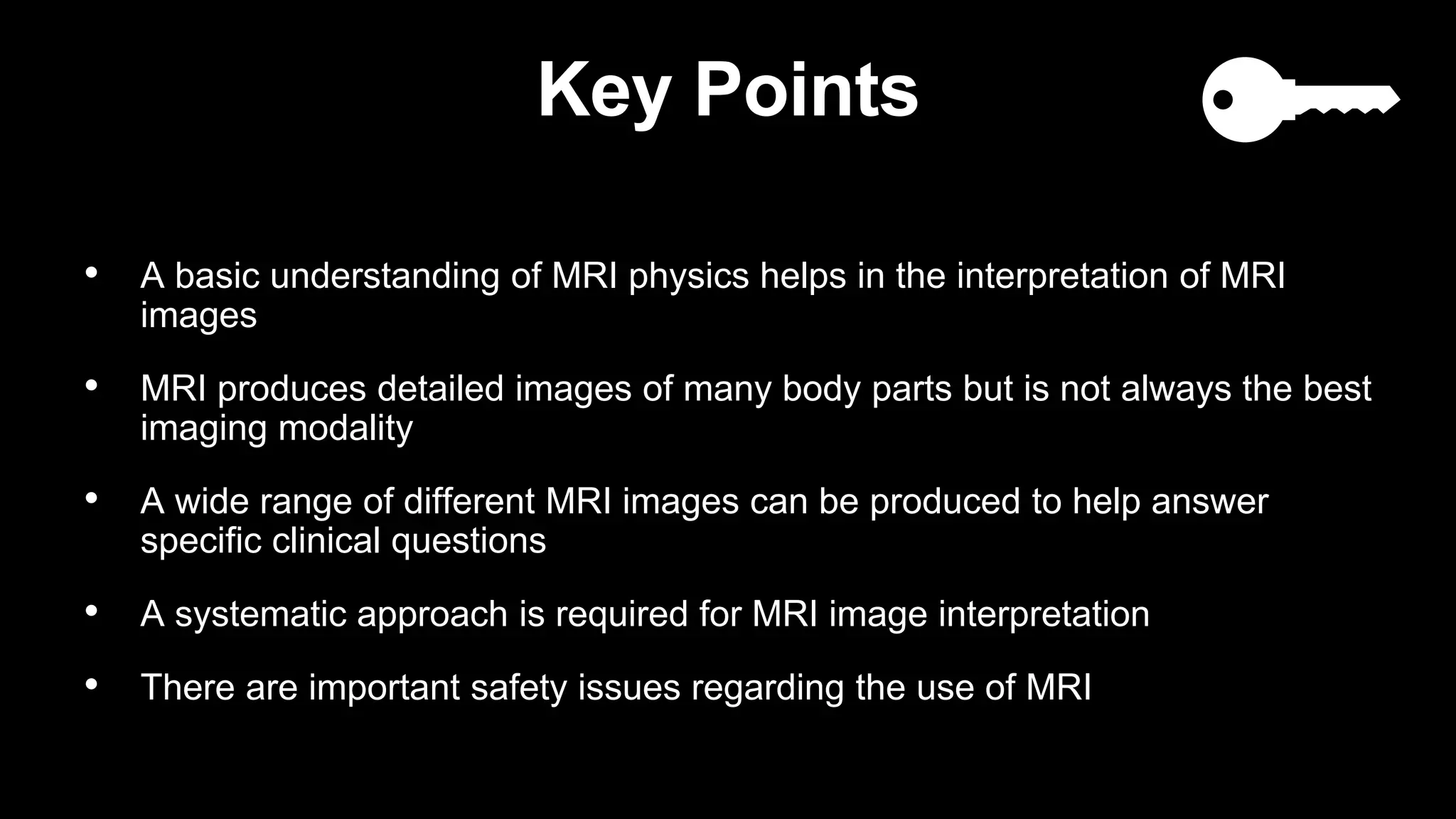 Key Points

• A basic understanding of MRI physics helps in the interpretation of MRI images

• MRI produces detailed images of many body parts but is not always the best imaging modality

• A wide range of different MRI images can be produced to help answer specific clinical questions

• A systematic approach is required for MRI image interpretation

• There are important safety issues regarding the use of MRI